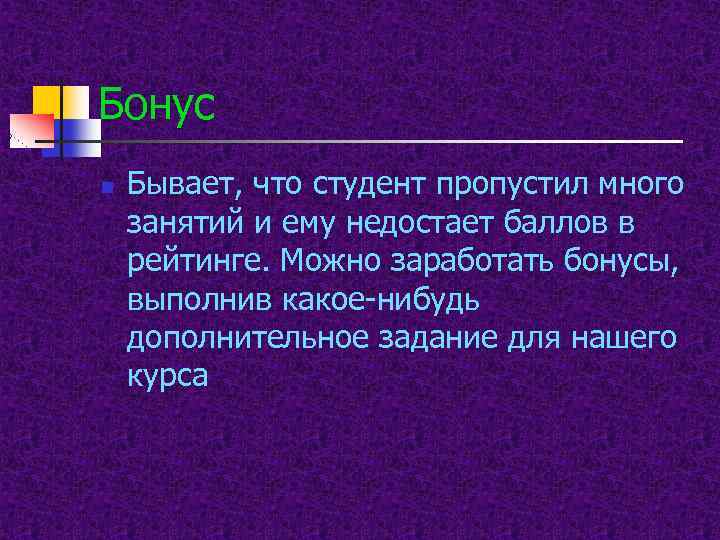 Бонус

Бывает, что студент пропустил много занятий и ему недостает баллов в рейтинге. Можно заработать бонусы, выполнив какое-нибудь дополнительное задание для нашего курса